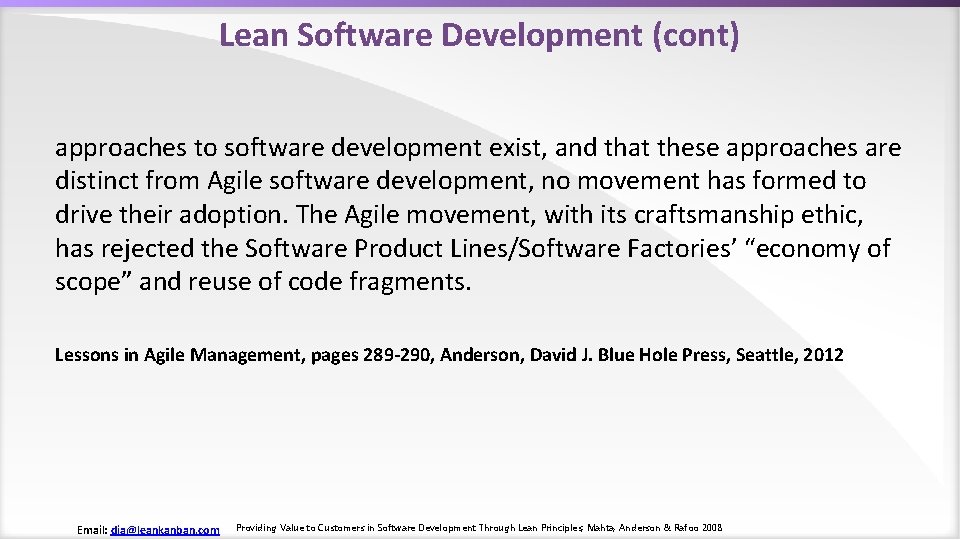 Lean Software Development (cont)

approaches to software development exist, and that these approaches are distinct from Agile software development, no movement has formed to drive their adoption. The Agile movement, with its craftsmanship ethic, has rejected the Software Product Lines/Software Factories' "economy of scope" and reuse of code fragments.

Lessons in Agile Management, pages 289-290, Anderson, David J. Blue Hole Press, Seattle, 2012

Email: dja@leankanban.com

Providing Value to Customers in Software Development Through Lean Principles, Mahta, Anderson & Rafoo 2008